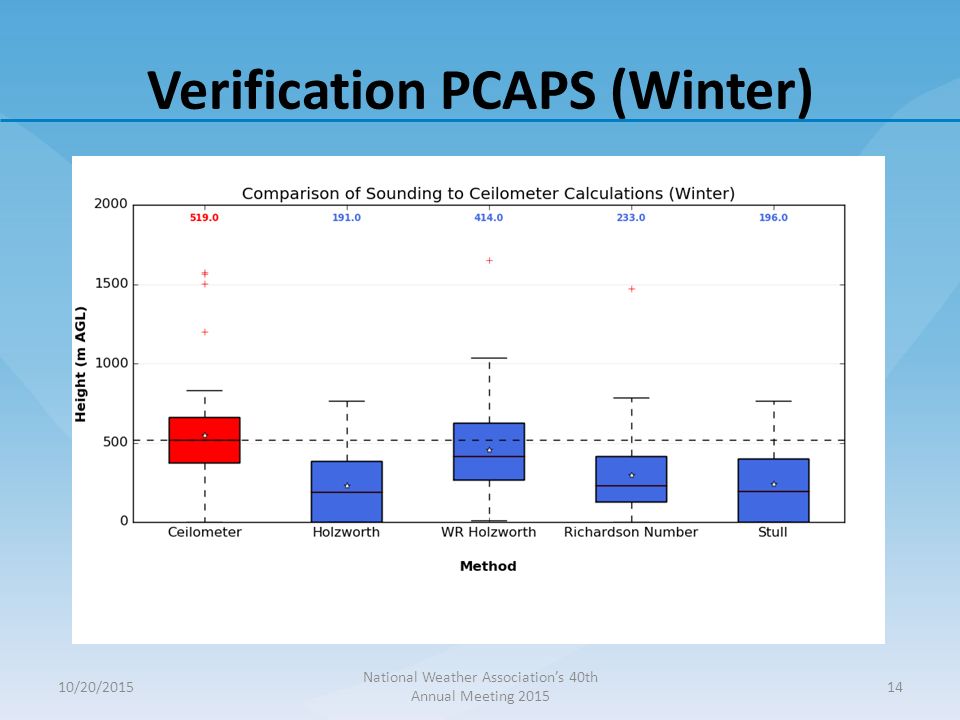 Verification PCAPS (Winter)

Comparison of Sounding to Ceilometer Calculations (Winter)

519.0 191.0 414.0 233.0 196.0

2000
1500
1000
500
0

Height (m AGL)

Ceilometer Holzworth WR Holzworth Richardson Number Stull

Method

10/20/2015

National Weather Association's 40th Annual Meeting 2015

14